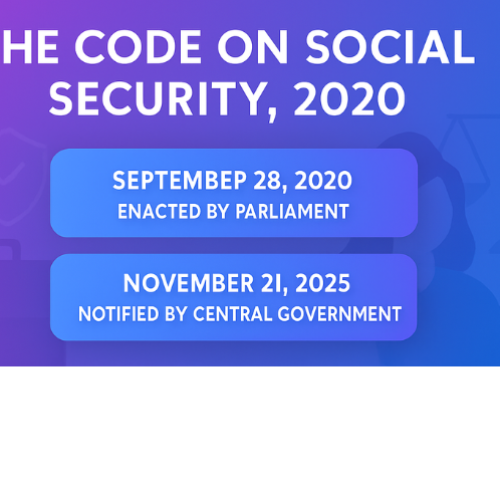 HE CODE ON SOCIAL SECURITY, 2020

SEPTEMBEP 28, 2020
ENACTED BY PARLIAMENT

NOVEMBER 2I, 2025
NOTIFIED BY CENTRAL GOVERNMENT